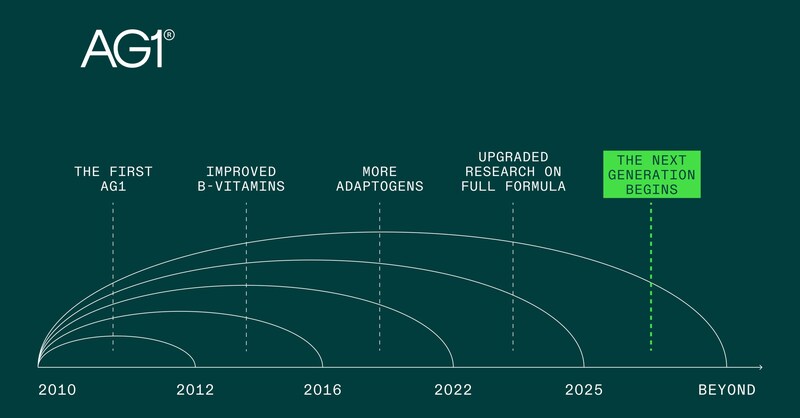 AG1®

THE FIRST AG1

IMPROVED B-VITAMINS

MORE ADAPTOGENS

UPGRADED RESEARCH ON FULL FORMULA

THE NEXT GENERATION BEGINS

2010

2012

2016

2022

2025

BEYOND